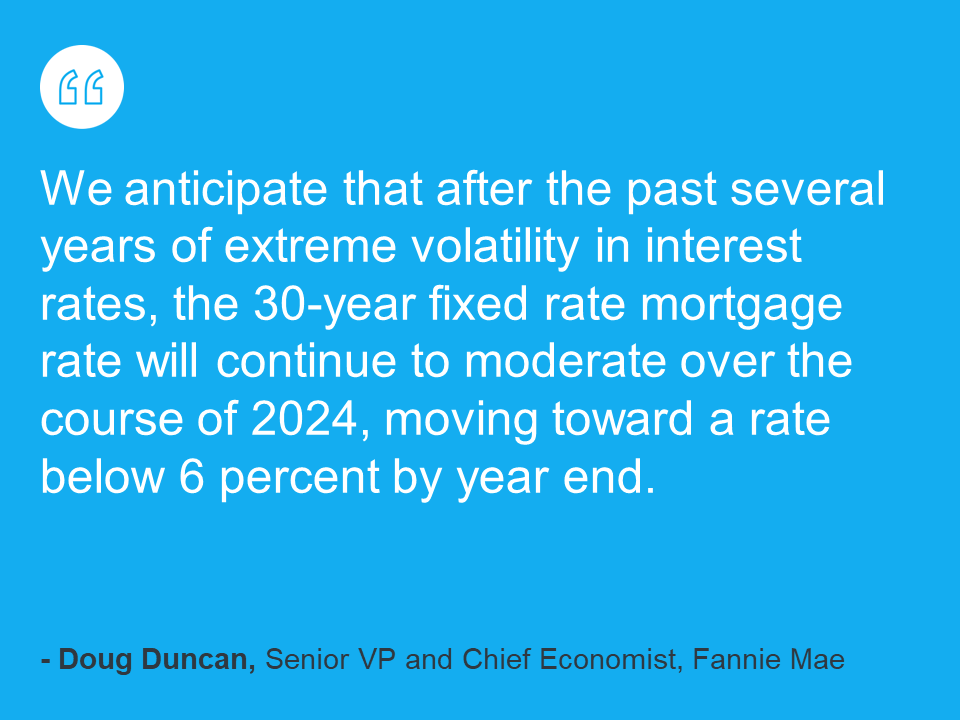 “

We anticipate that after the past several years of extreme volatility in interest rates, the 30-year fixed rate mortgage rate will continue to moderate over the course of 2024, moving toward a rate below 6 percent by year end.

- Doug Duncan, Senior VP and Chief Economist, Fannie Mae